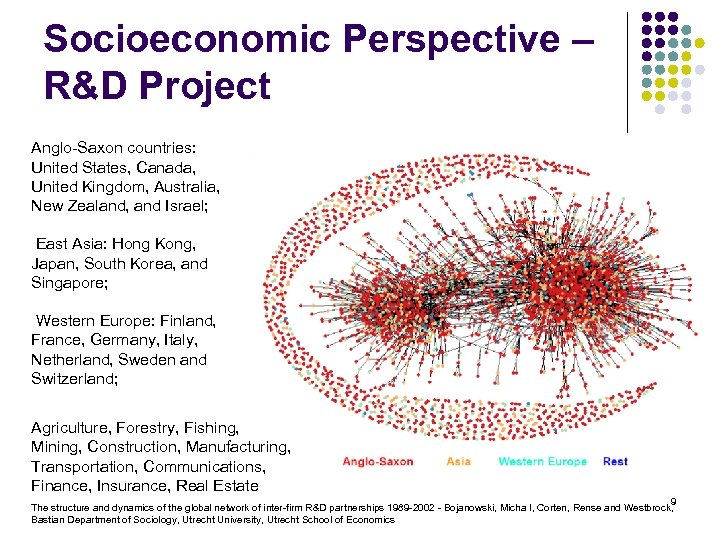 Socioeconomic Perspective – R&D Project

Anglo-Saxon countries: United States, Canada, United Kingdom, Australia, New Zealand, and Israel;

East Asia: Hong Kong, Japan, South Korea, and Singapore;

Western Europe: Finland, France, Germany, Italy, Netherland, Sweden and Switzerland;

Agriculture, Forestry, Fishing, Mining, Construction, Manufacturing, Transportation, Communications, Finance, Insurance, Real Estate

Anglo-Saxon Asia Western Europe Rest

9

The structure and dynamics of the global network of inter-firm R&D partnerships 1989-2002 - Bojanowski, Micha l, Corten, Rense and Westbrock, Bastian Department of Sociology, Utrecht University, Utrecht School of Economics